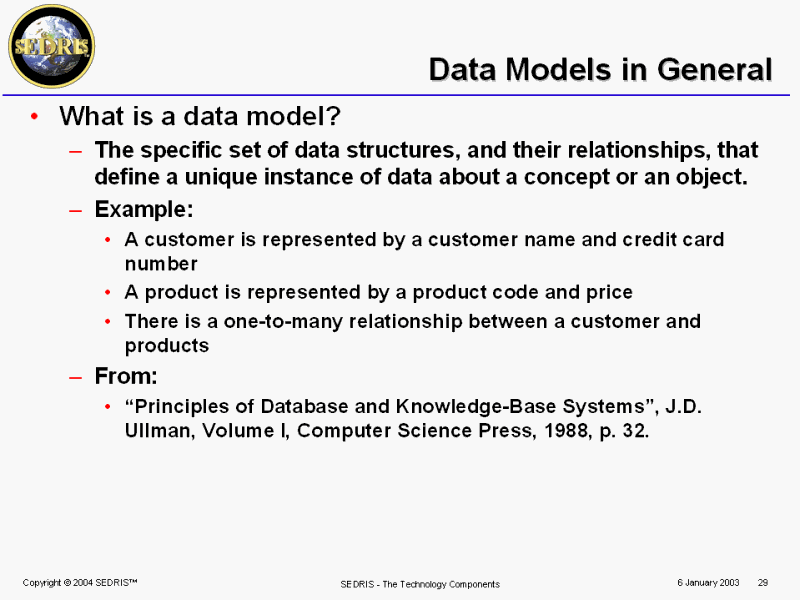 SEDRIS

Data Models in General

• What is a data model?
– The specific set of data structures, and their relationships, that define a unique instance of data about a concept or an object.
– Example:
• A customer is represented by a customer name and credit card number
• A product is represented by a product code and price
• There is a one-to-many relationship between a customer and products
– From:
• “Principles of Database and Knowledge-Base Systems”, J.D. Ullman, Volume I, Computer Science Press, 1988, p. 32.

Copyright © 2004 SEDRIS™
SEDRIS - The Technology Components
6 January 2003
29